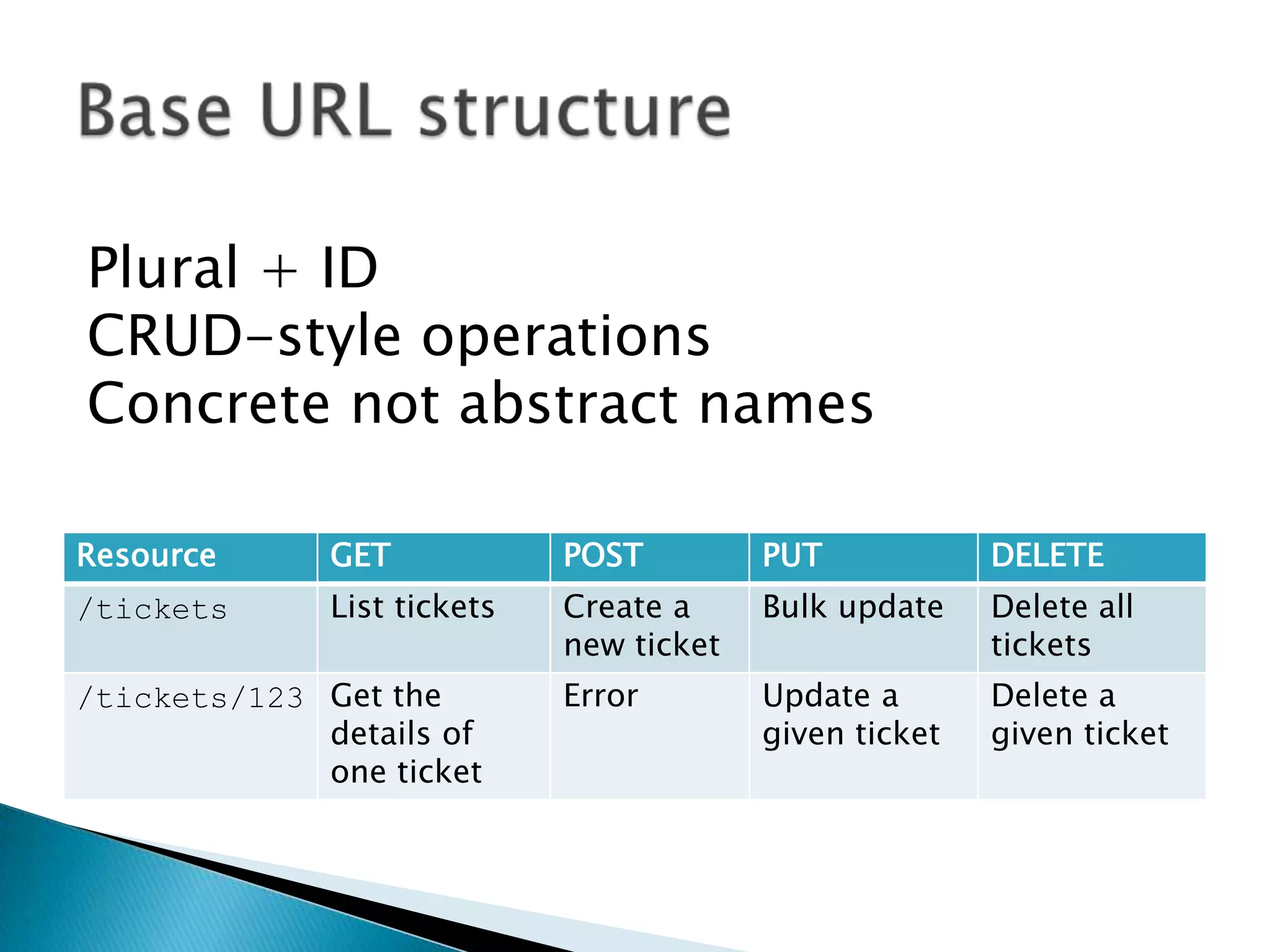 Base URL structure

Plural + ID
CRUD-style operations
Concrete not abstract names

| Resource | GET | POST | PUT | DELETE |
|---|---|---|---|---|
| /tickets | List tickets | Create a new ticket | Bulk update | Delete all tickets |
| /tickets/123 | Get the details of one ticket | Error | Update a given ticket | Delete a given ticket |